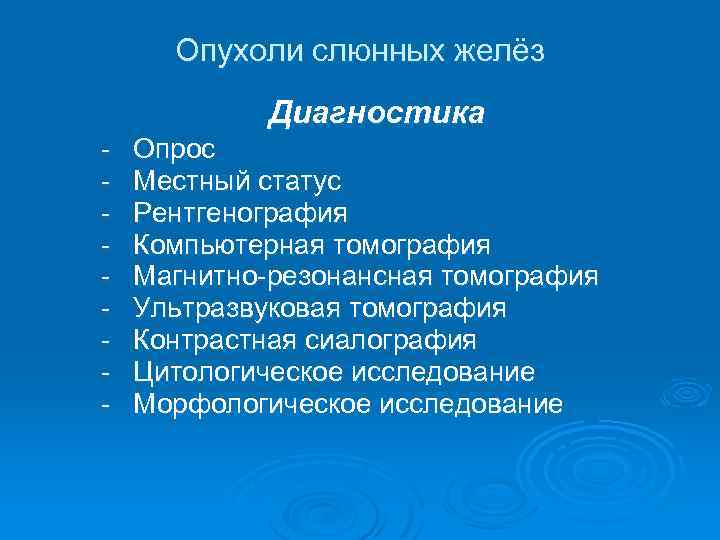 Опухоли слюнных желёз

Диагностика

- Опрос
- Местный статус
- Рентгенография
- Компьютерная томография
- Магнитно-резонансная томография
- Ультразвуковая томография
- Контрастная сиалография
- Цитологическое исследование
- Морфологическое исследование